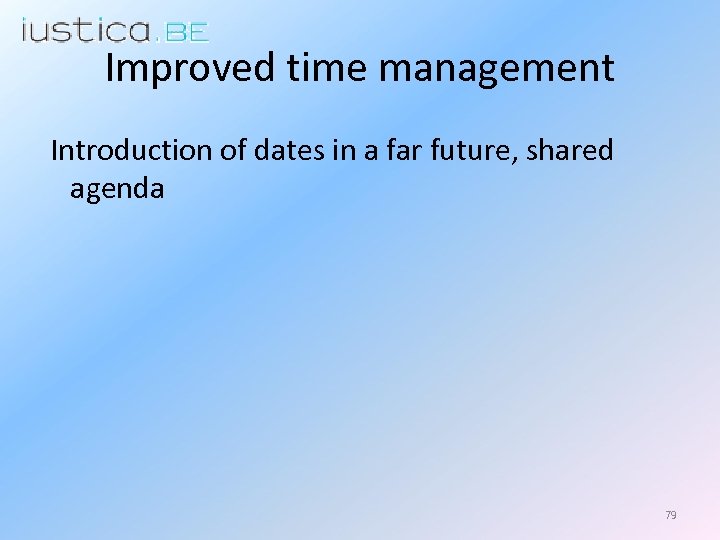 iustica.BE

Improved time management

Introduction of dates in a far future, shared agenda

79